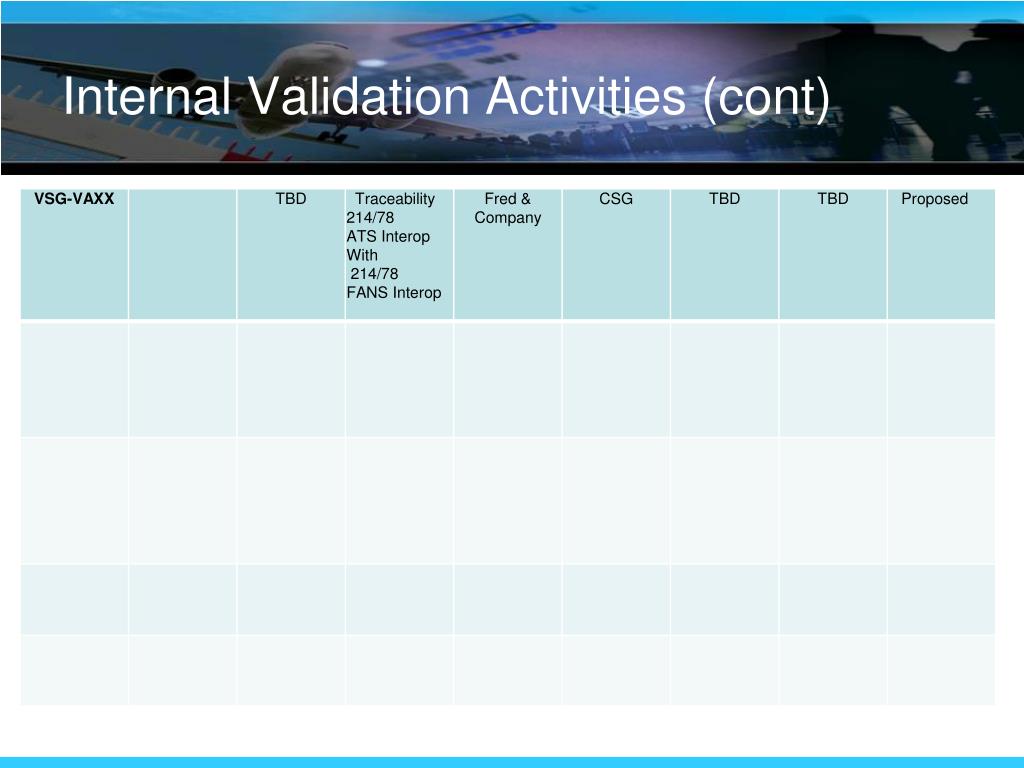 Internal Validation Activities (cont)

| VSG-VAXX | | TBD | Traceability 214/78 ATS Interop With 214/78 FANS Interop | Fred & Company | CSG | TBD | TBD | Proposed |
|---|---|---|---|---|---|---|---|---|
| | | | | | | | | |
| | | | | | | | | |
| | | | | | | | | |
| | | | | | | | | |